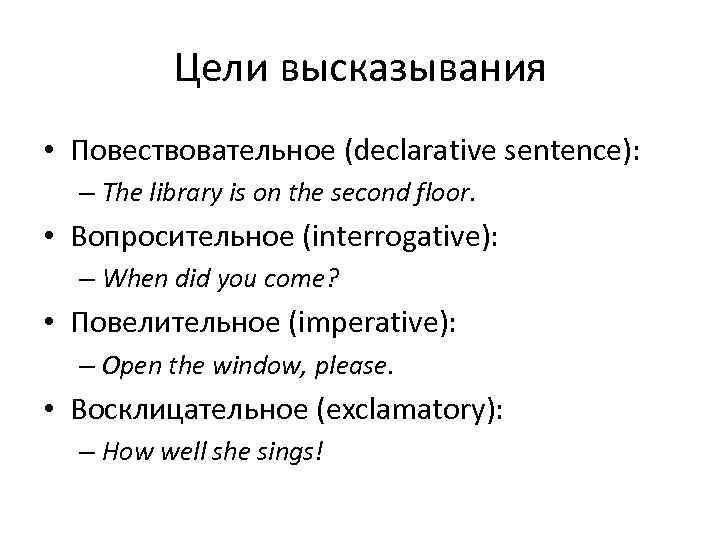 Цели высказывания

• Повествовательное (declarative sentence):
– The library is on the second floor.
• Вопросительное (interrogative):
– When did you come?
• Повелительное (imperative):
– Open the window, please.
• Восклицательное (exclamatory):
– How well she sings!